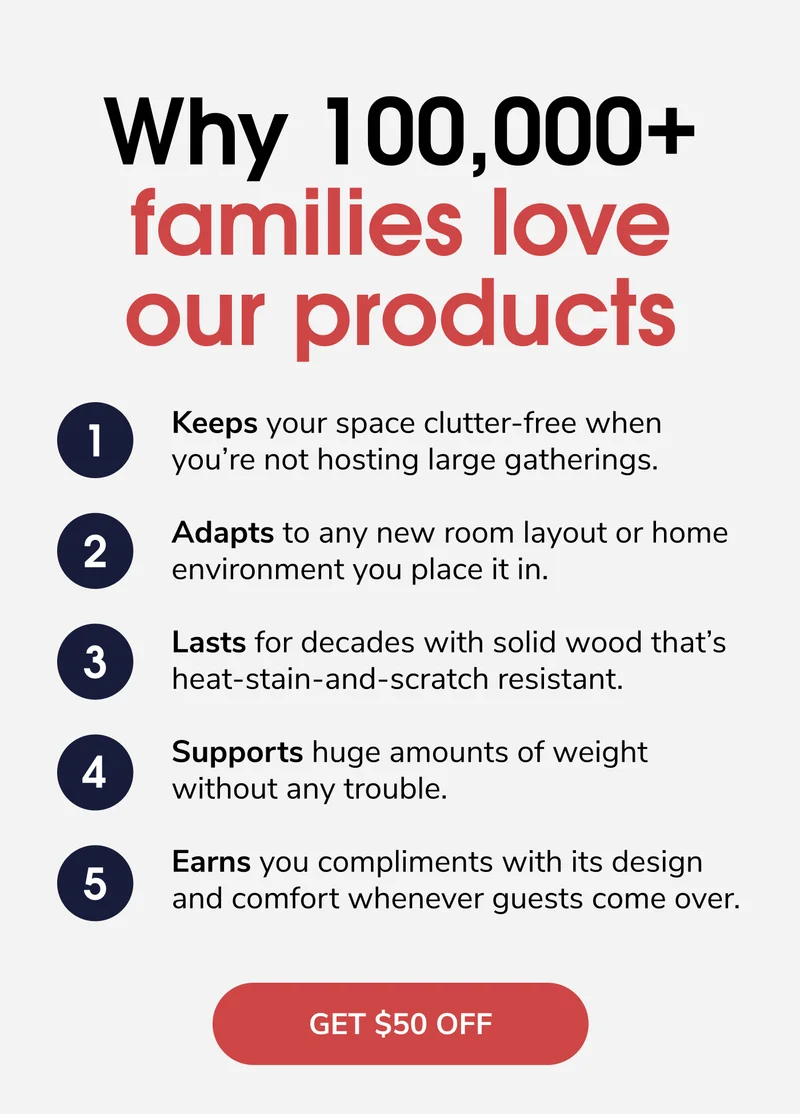 Why 100,000+
families love
our products

1 Keeps your space clutter-free when you're not hosting large gatherings.

2 Adapts to any new room layout or home environment you place it in.

3 Lasts for decades with solid wood that's heat-stain-and-scratch resistant.

4 Supports huge amounts of weight without any trouble.

5 Earns you compliments with its design and comfort whenever guests come over.

GET \$50 OFF